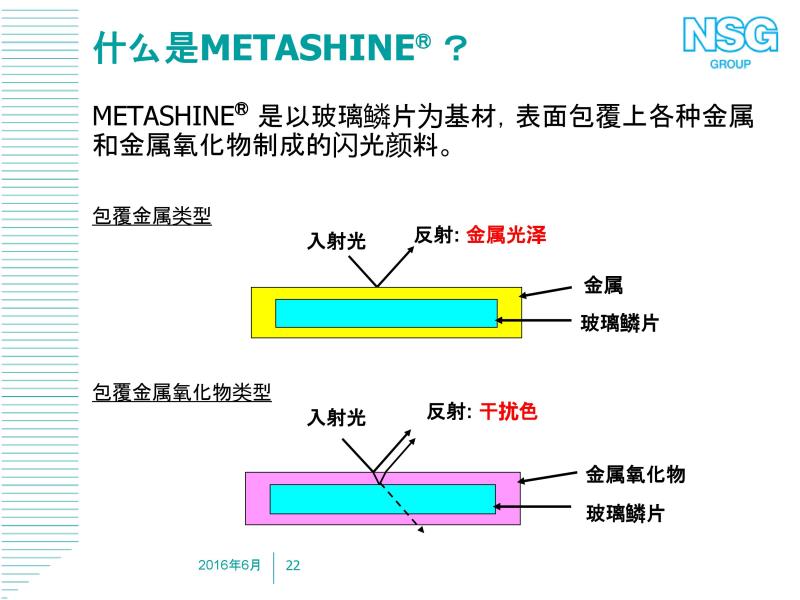 什么是METASHINE® ？

NSG GROUP

METASHINE® 是以玻璃鳞片为基材，表面包覆上各种金属和金属氧化物制成的闪光颜料。

包覆金属类型

入射光

反射: 金属光泽

金属

玻璃鳞片

包覆金属氧化物类型

入射光

反射: 干扰色

金属氧化物

玻璃鳞片

2016年6月 22